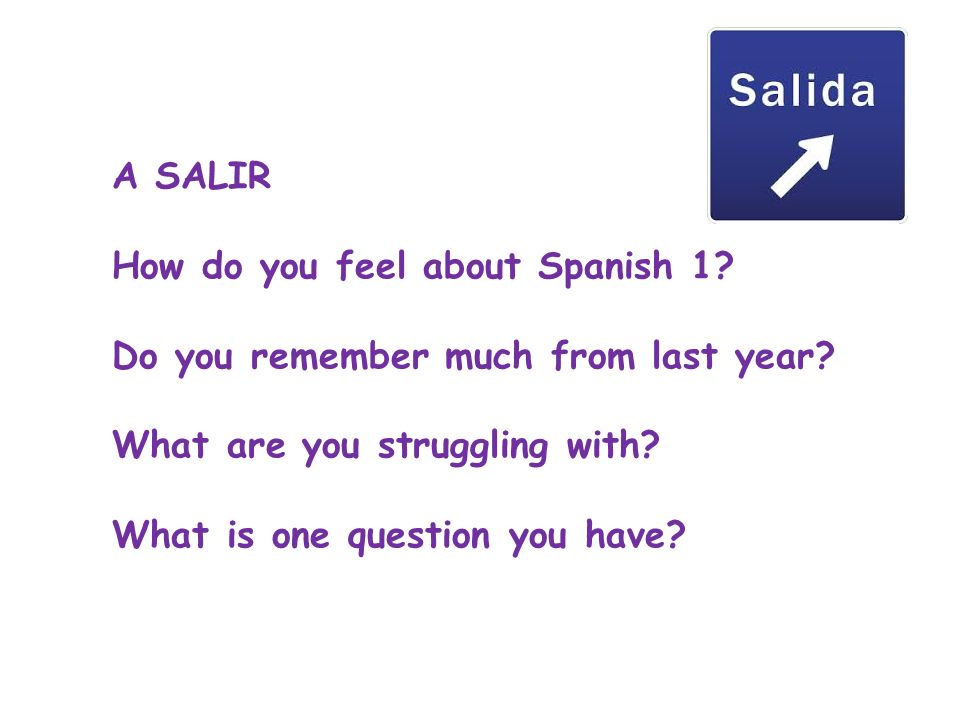 Salida

A SALIR

How do you feel about Spanish 1?

Do you remember much from last year?

What are you struggling with?

What is one question you have?